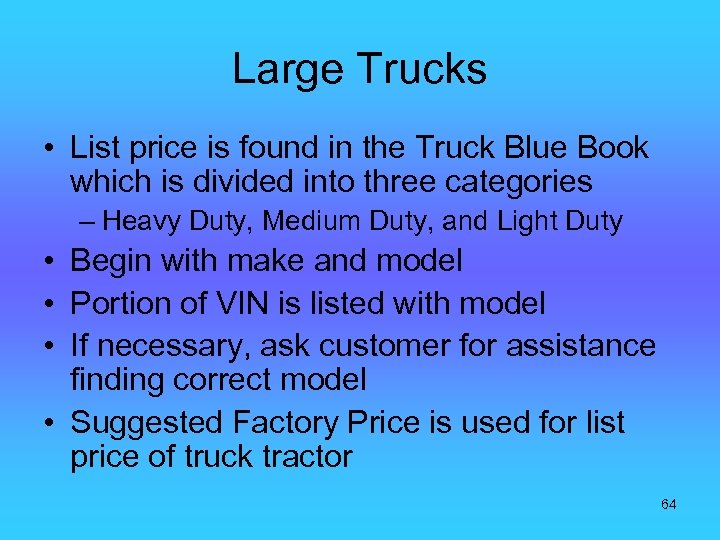 Large Trucks

• List price is found in the Truck Blue Book which is divided into three categories
– Heavy Duty, Medium Duty, and Light Duty
• Begin with make and model
• Portion of VIN is listed with model
• If necessary, ask customer for assistance finding correct model
• Suggested Factory Price is used for list price of truck tractor

64